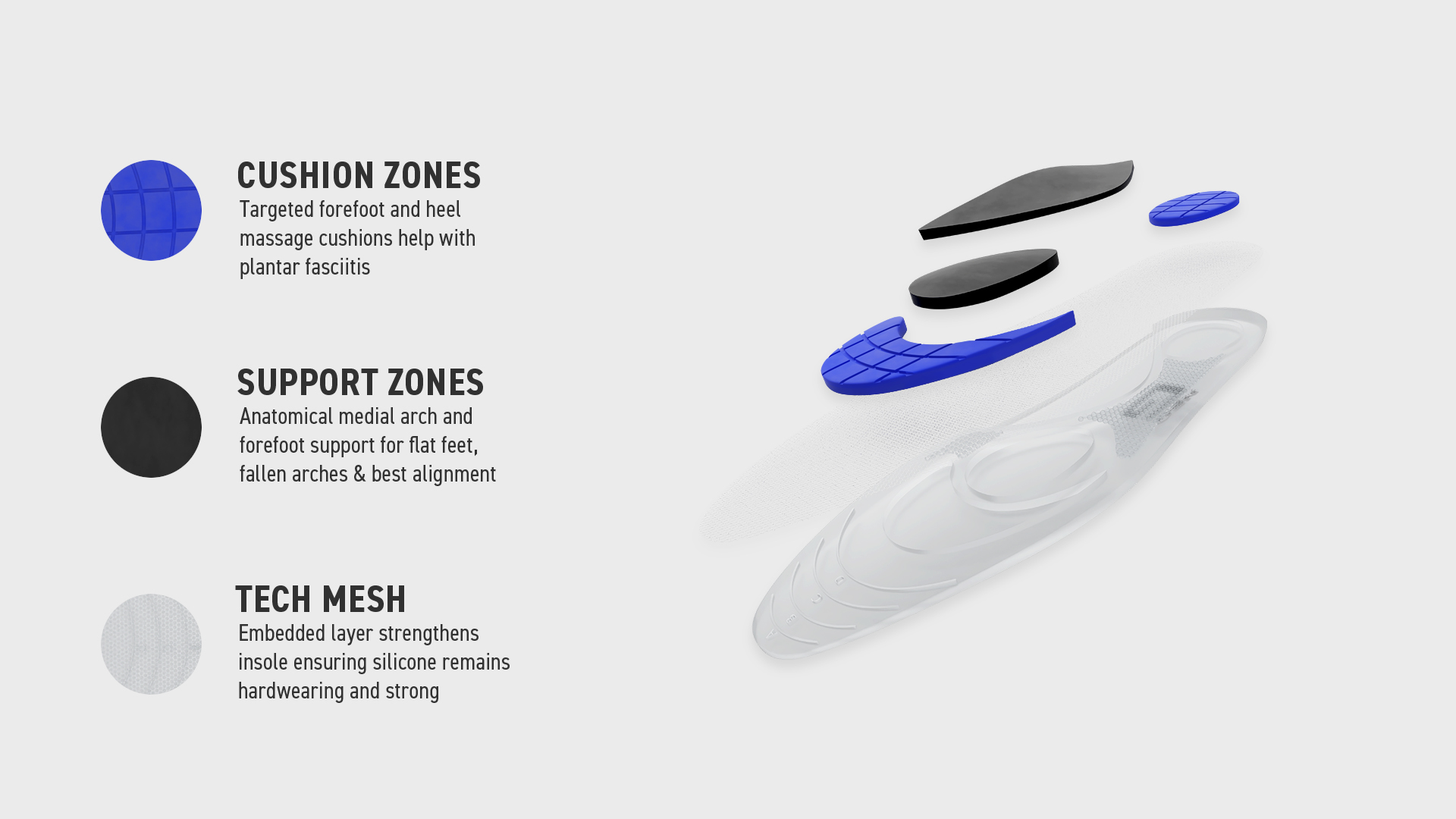 CUSHION ZONES
Targeted forefoot and heel massage cushions help with plantar fasciitis

SUPPORT ZONES
Anatomical medial arch and forefoot support for flat feet, fallen arches & best alignment

TECH MESH
Embedded layer strengthens insole ensuring silicone remains hardwearing and strong